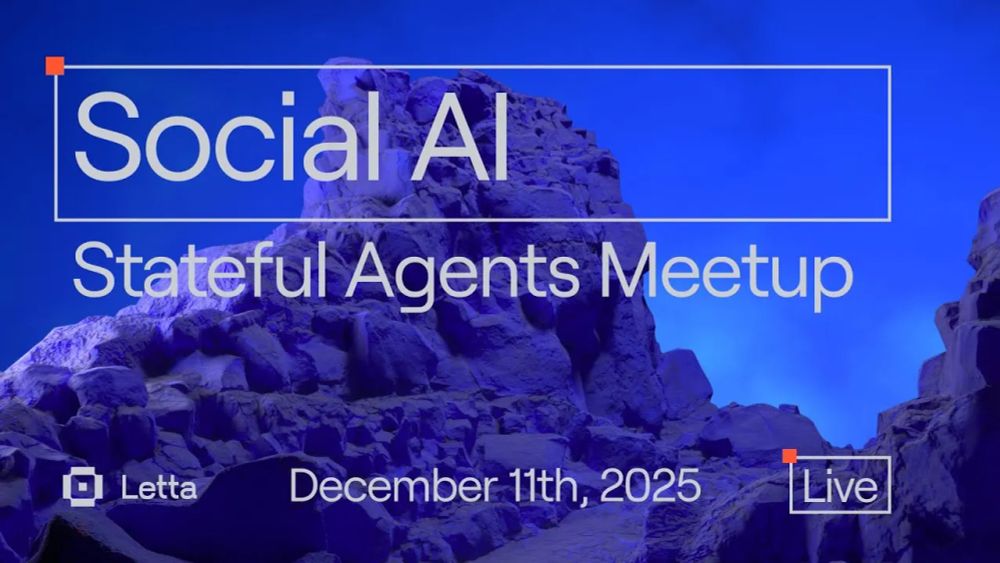 Social AI

Stateful Agents Meetup

Letta

December 11th, 2025

Live